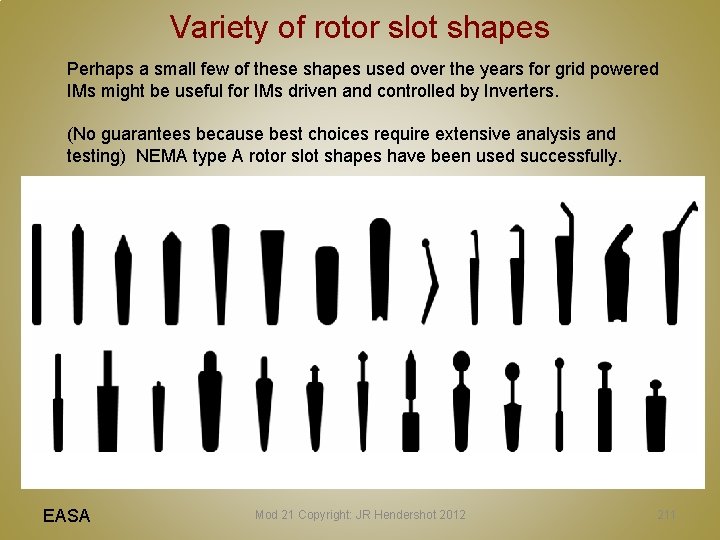 Variety of rotor slot shapes

Perhaps a small few of these shapes used over the years for grid powered IMs might be useful for IMs driven and controlled by Inverters.

(No guarantees because best choices require extensive analysis and testing) NEMA type A rotor slot shapes have been used successfully.

EASA

Mod 21 Copyright: JR Hendershot 2012

211